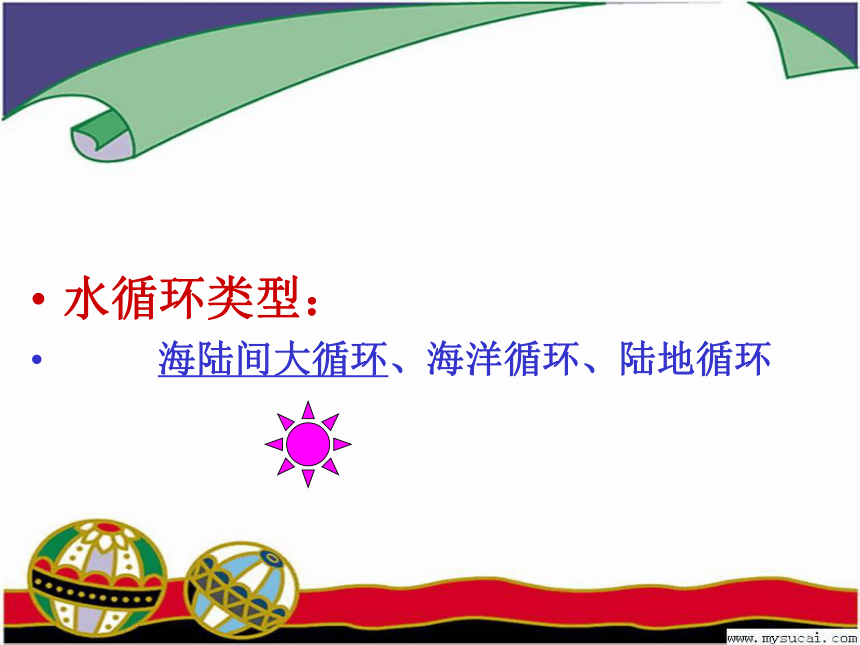 • 水循环类型：

• 海陆间大循环、海洋循环、陆地循环

www.mysucai.com